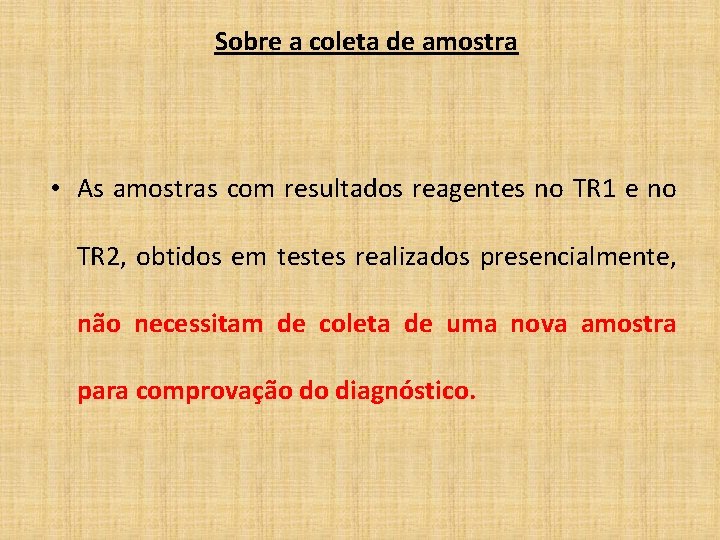 Sobre a coleta de amostra

• As amostras com resultados reagentes no TR1 e no TR2, obtidos em testes realizados presencialmente, não necessitam de coleta de uma nova amostra para comprovação do diagnóstico.